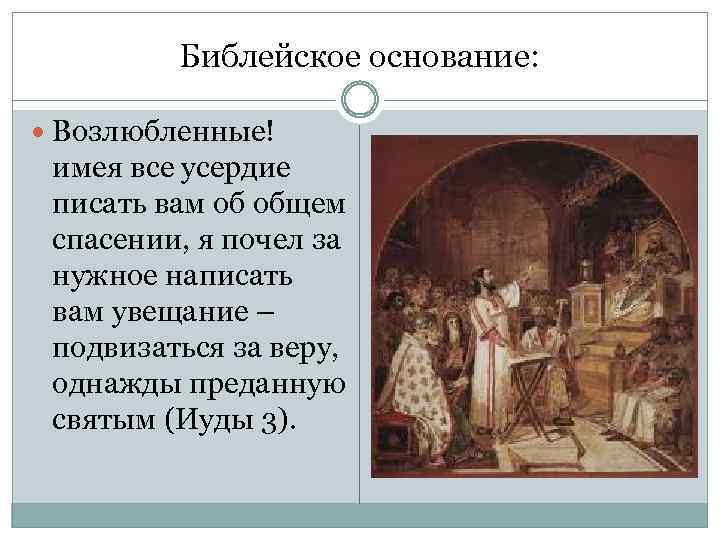 Библейское основание:

Возлюбленные! имея все усердие писать вам об общем спасении, я почел за нужное написать вам увещание – подвизаться за веру, однажды преданную святым (Иуды 3).